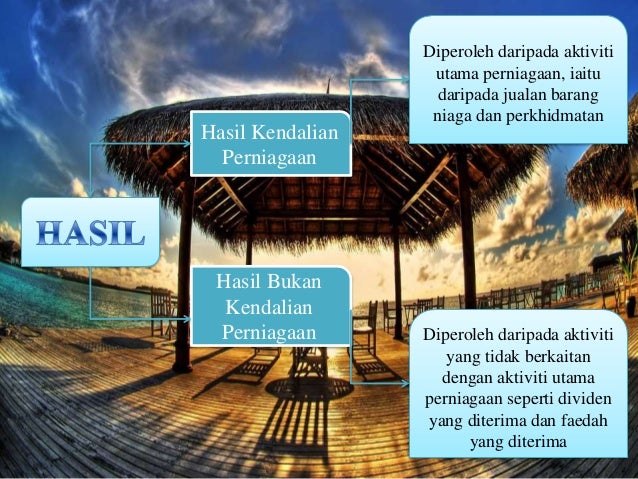 HASIL

Hasil Kendalian Perniagaan

Diperoleh daripada aktiviti utama perniagaan, iaitu daripada jualan barang niaga dan perkhidmatan

Hasil Bukan Kendalian Perniagaan

Diperoleh daripada aktiviti yang tidak berkaitan dengan aktiviti utama perniagaan seperti dividen yang diterima dan faedah yang diterima